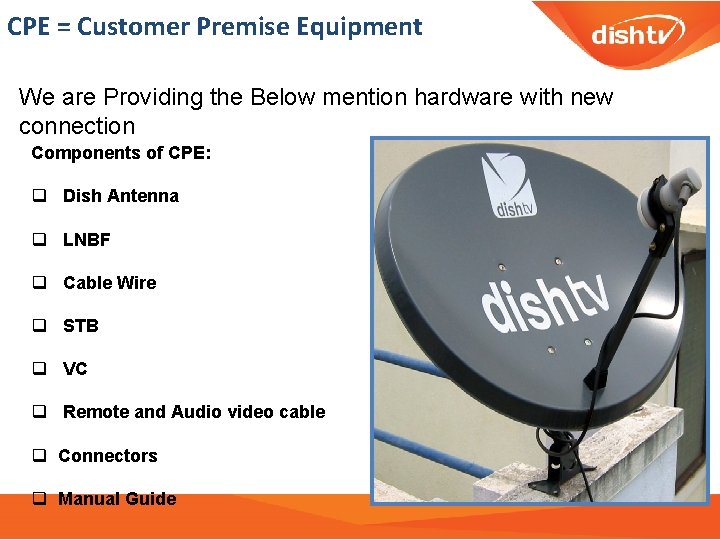 CPE = Customer Premise Equipment

dishtv

We are Providing the Below mention hardware with new connection

Components of CPE:

❑ Dish Antenna

❑ LNBF

❑ Cable Wire

❑ STB

❑ VC

❑ Remote and Audio video cable

❑ Connectors

❑ Manual Guide

dishtv

dishtv